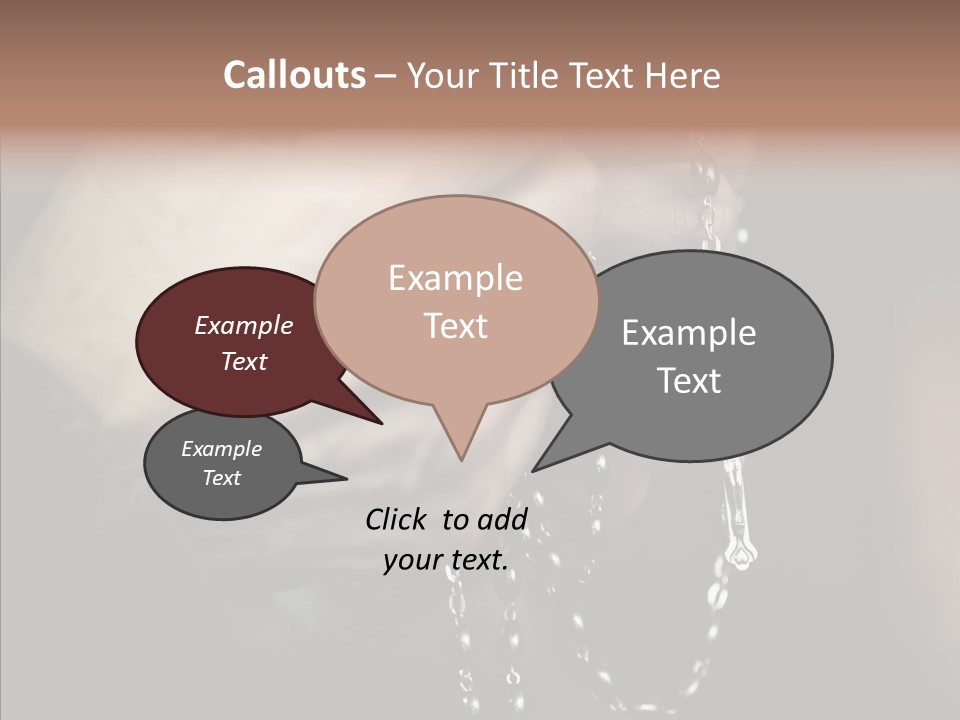 Callouts – Your Title Text Here

Example Text

Example Text

Example Text

Example Text

Click to add your text.